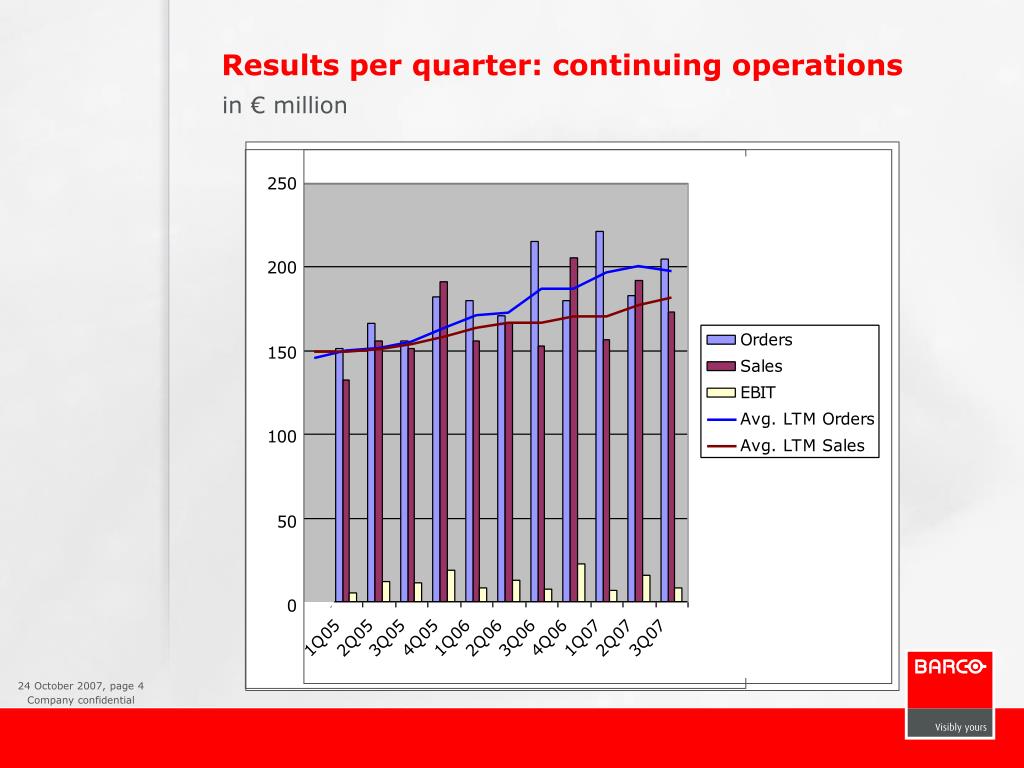 Results per quarter: continuing operations
in € million

250
200
150
100
50
0

1Q05
2Q05
3Q05
4Q05
1Q06
2Q06
3Q06
4Q06
1Q07
2Q07
3Q07

Orders
Sales
EBIT
Avg. LTM Orders
Avg. LTM Sales

24 October 2007, page 4
Company confidential

BARCO
Visibly yours